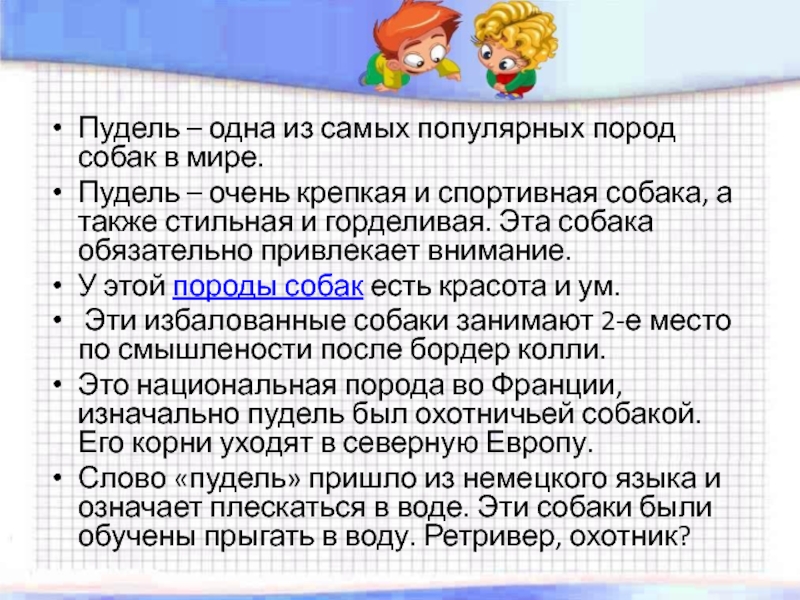 • Пудель – одна из самых популярных пород собак в мире.

• Пудель – очень крепкая и спортивная собака, а также стильная и горделивая. Эта собака обязательно привлекает внимание.

• У этой породы собак есть красота и ум.

• Эти избалованные собаки занимают 2-е место по смышлености после бордер колли.

• Это национальная порода во Франции, изначально пудель был охотничьей собакой. Его корни уходят в северную Европу.

• Слово «пудель» пришло из немецкого языка и означает плескаться в воде. Эти собаки были обучены прыгать в воду. Ретривер, охотник?